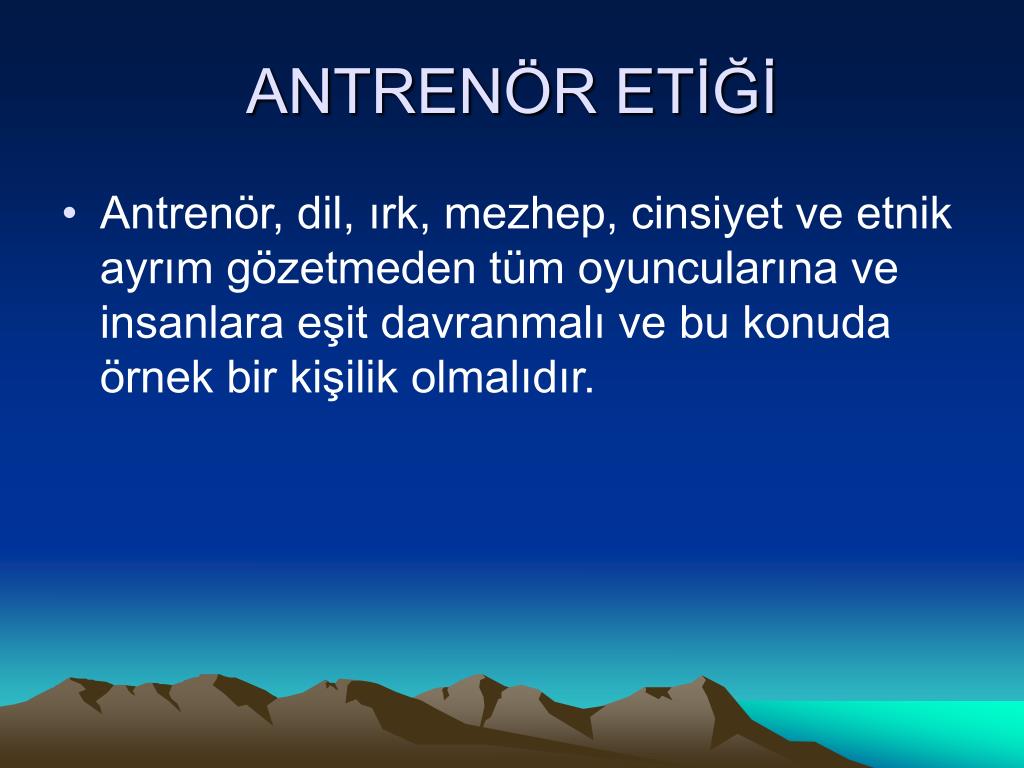 ANTRENÖR ETİĞİ

• Antrenör, dil, ırk, mezhep, cinsiyet ve etnik ayrım gözetmeden tüm oyuncularına ve insanlara eşit davranmalı ve bu konuda örnek bir kişilik olmalıdır.